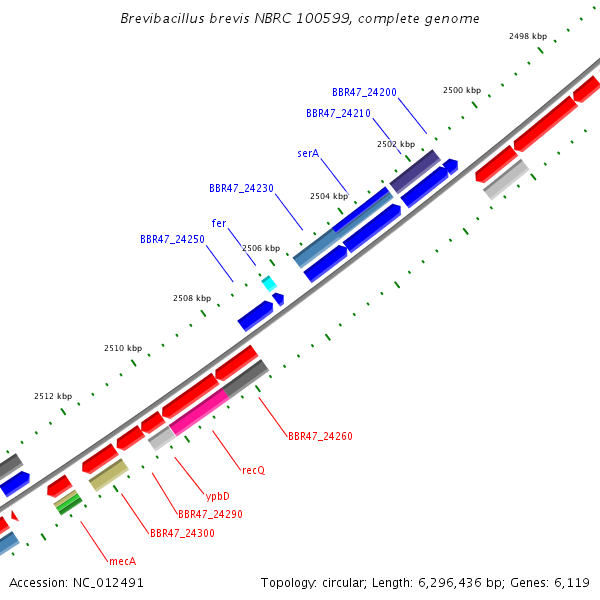 Brevibacillus brevis NBRC 100599, complete genome

2498 kbp
2500 kbp
BBR47_24200
BBR47_24210
2502 kbp
serA
BBR47_24230
2504 kbp
fer
BBR47_24250
2506 kbp
2508 kbp
2510 kbp
2512 kbp
BBR47_24260
recQ
ypbD
BBR47_24290
BBR47_24300
mecA

Accession: NC_012491
Topology: circular; Length: 6,296,436 bp; Genes: 6,119